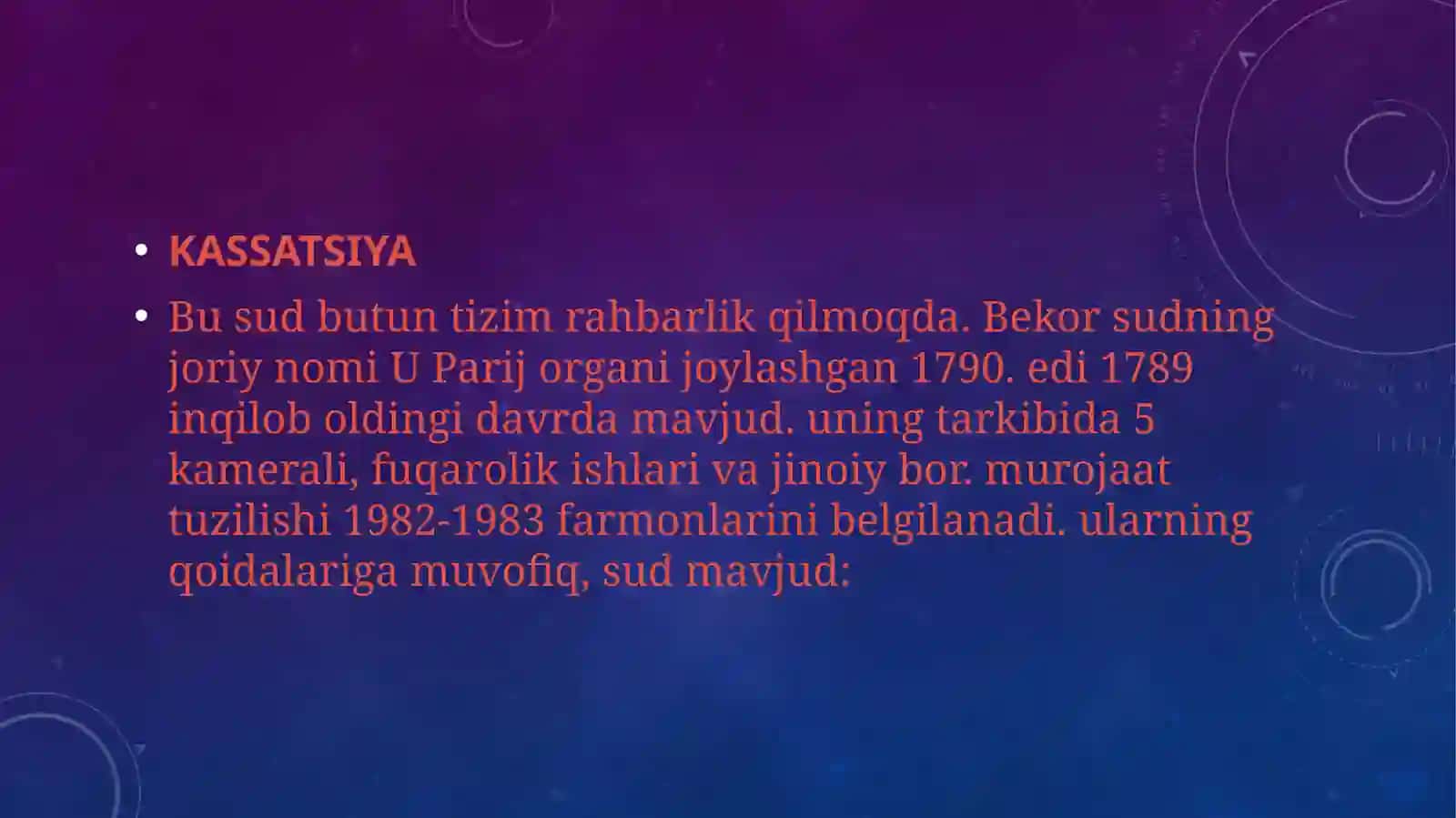 • KASSATSIYA
• Bu sud butun tizim rahbarlik qilmoqda. Bekor sudning joriy nomi U Parij organi joylashgan 1790. edi 1789 inqilob oldingi davrda mavjud. uning tarkibida 5 kamerali, fuqarolik ishlari va jinoiy bor. murojaat tuzilishi 1982-1983 farmonlarini belgilanadi. ularning qoidalariga muvofiq, sud mavjud: